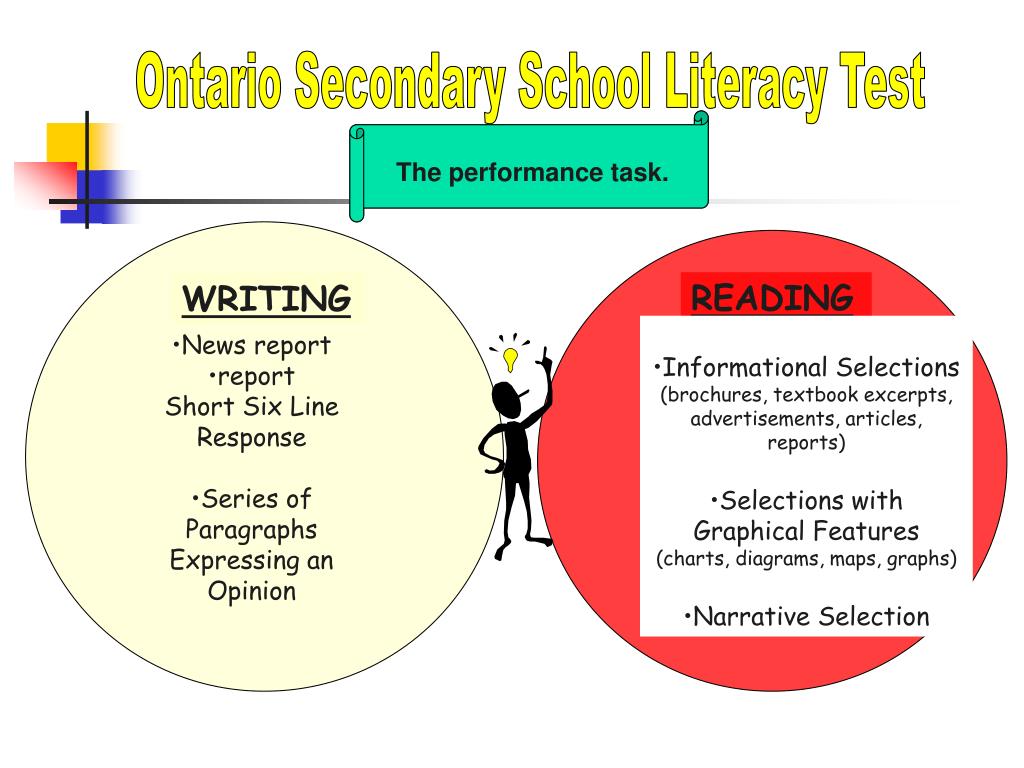 Ontario Secondary School Literacy Test

The performance task.

WRITING

•News report
•report
Short Six Line Response

•Series of Paragraphs Expressing an Opinion

READING

•Informational Selections
(brochures, textbook excerpts, advertisements, articles, reports)

•Selections with Graphical Features
(charts, diagrams, maps, graphs)

•Narrative Selection